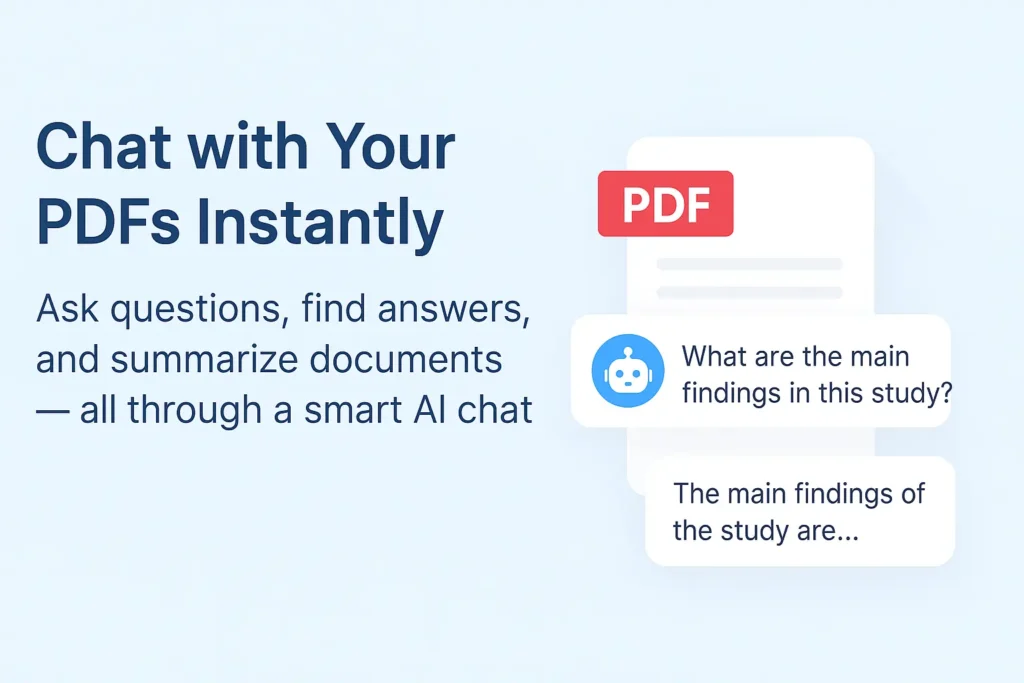 Chat with Your PDFs Instantly

Ask questions, find answers, and summarize documents — all through a smart AI chat

PDF

What are the main findings in this study?

The main findings of the study are...